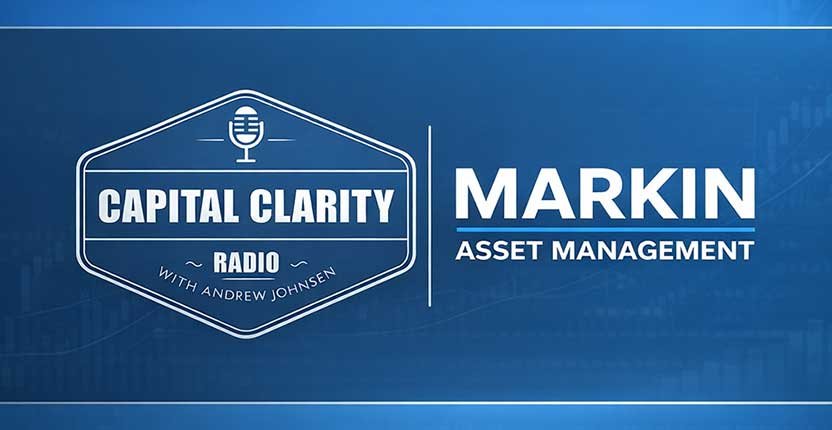 CAPITAL CLARITY
~ RADIO ~
WITH ANDREW JOHNSEN

MARKIN
ASSET MANAGEMENT